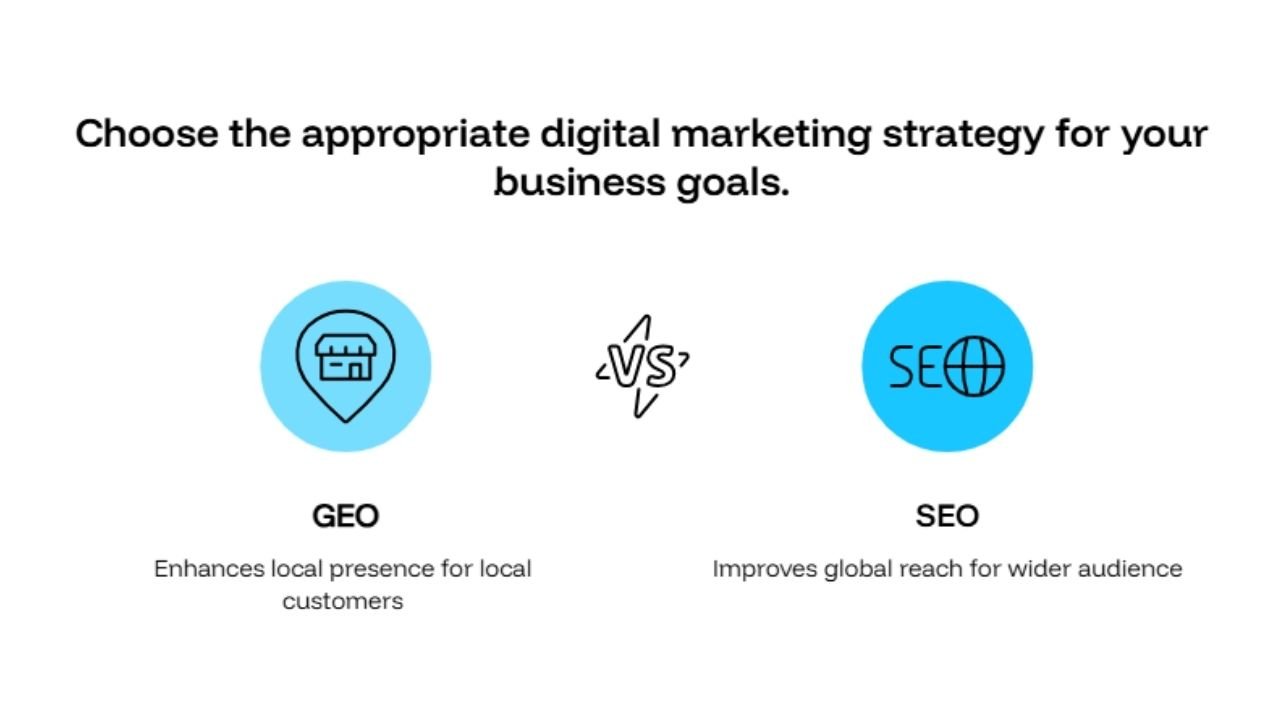 Choose the appropriate digital marketing strategy for your business goals.

VS

SE

GEO

Enhances local presence for local customers

SEO

Improves global reach for wider audience